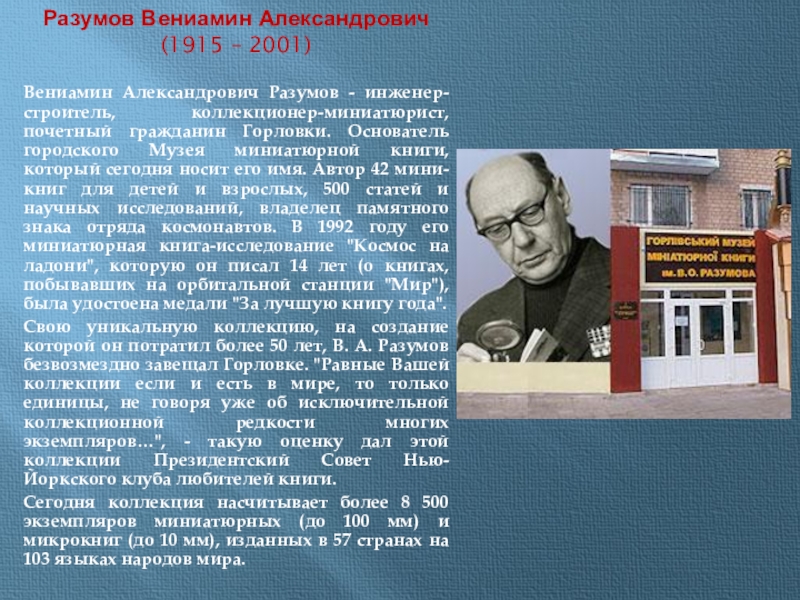 Разумов Вениамин Александрович
(1915 – 2001)

Вениамин Александрович Разумов - инженер-строитель, коллекционер-миниатюрист, почетный гражданин Горловки. Основатель городского Музея миниатюрной книги, который сегодня носит его имя. Автор 42 мини-книг для детей и взрослых, 500 статей и научных исследований, владелец памятного знака отряда космонавтов. В 1992 году его миниатюрная книга-исследование "Космос на ладони", которую он писал 14 лет (о книгах, побывавших на орбитальной станции "Мир"), была удостоена медали "За лучшую книгу года".

Свою уникальную коллекцию, на создание которой он потратил более 50 лет, В. А. Разумов безвозмездно завещал Горловке. "Равные Вашей коллекции если и есть в мире, то только единицы, не говоря уже об исключительной коллекционной редкости многих экземпляров…", - такую оценку дал этой коллекции Президентский Совет Нью-Йоркского клуба любителей книги.

Сегодня коллекция насчитывает более 8 500 экземпляров миниатюрных (до 100 мм) и микрокниг (до 10 мм), изданных в 57 странах на 103 языках народов мира.

ГОРЛІВСЬКИЙ МУЗЕЙ МІНІАТЮРНОЇ КНИГИ ім. В.О. РАЗУМОВА